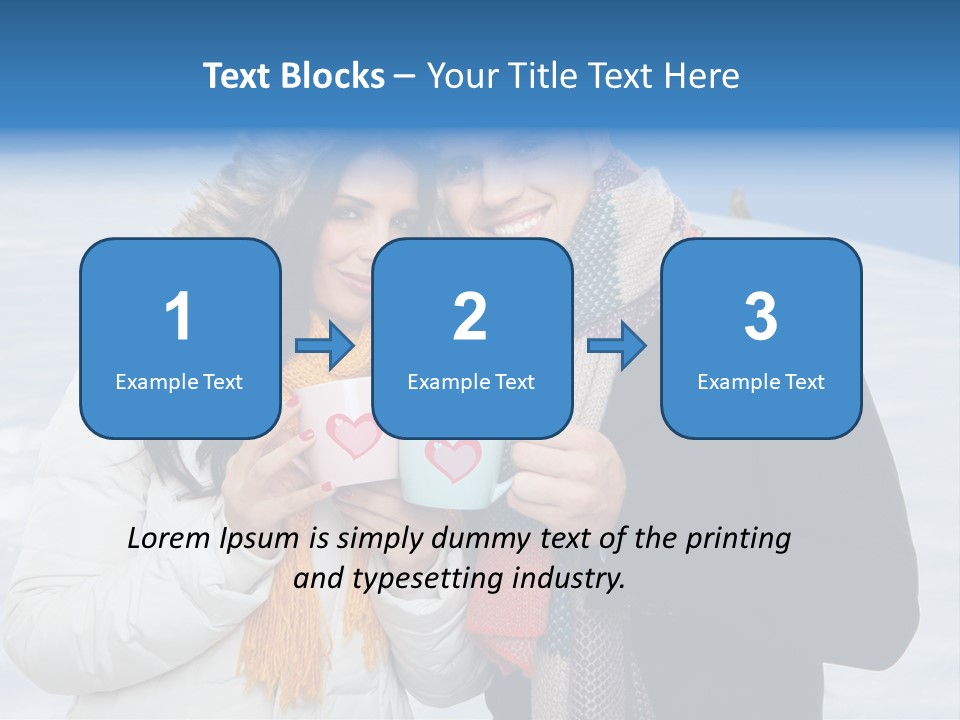 Text Blocks – Your Title Text Here

1
Example Text

2
Example Text

3
Example Text

Lorem Ipsum is simply dummy text of the printing and typesetting industry.